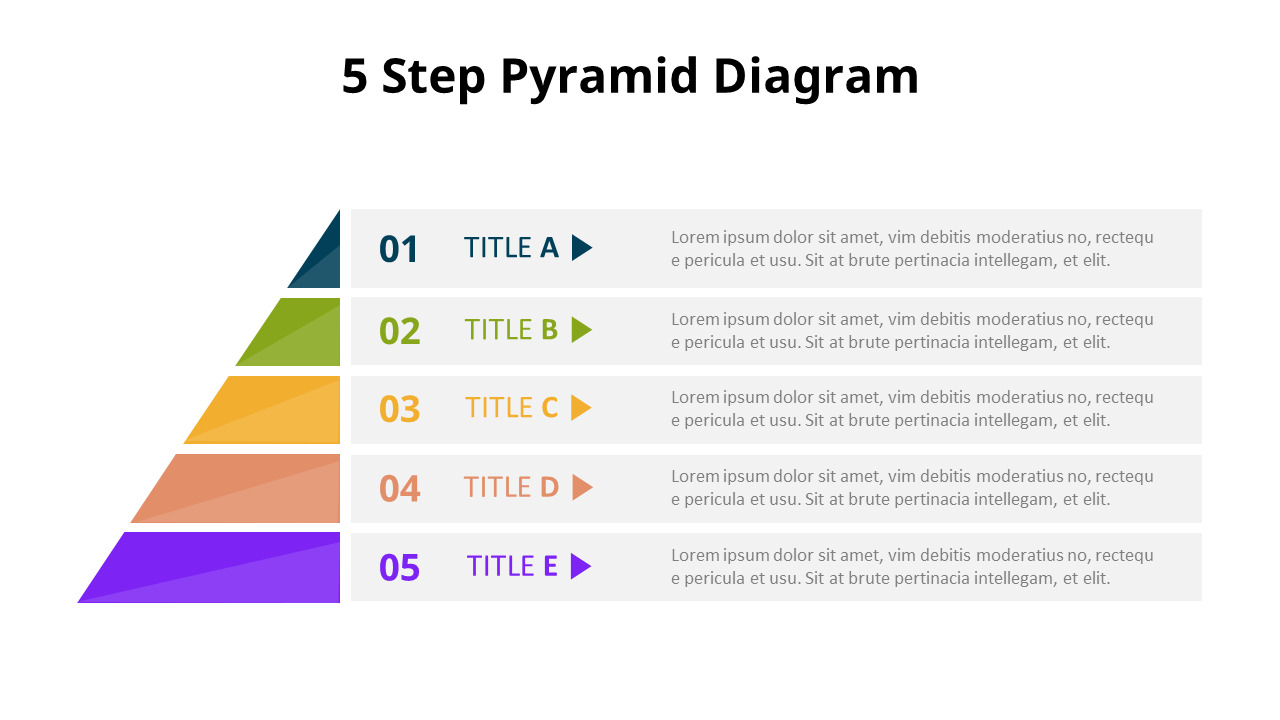 5 Step Pyramid Diagram

01 TITLE A

Lorem ipsum dolor sit amet, vim debitis moderatius no, rectequ e pericula et usu. Sit at brute pertinacia intellegam, et elit.

02 TITLE B

Lorem ipsum dolor sit amet, vim debitis moderatius no, rectequ e pericula et usu. Sit at brute pertinacia intellegam, et elit.

03 TITLE C

Lorem ipsum dolor sit amet, vim debitis moderatius no, rectequ e pericula et usu. Sit at brute pertinacia intellegam, et elit.

04 TITLE D

Lorem ipsum dolor sit amet, vim debitis moderatius no, rectequ e pericula et usu. Sit at brute pertinacia intellegam, et elit.

05 TITLE E

Lorem ipsum dolor sit amet, vim debitis moderatius no, rectequ e pericula et usu. Sit at brute pertinacia intellegam, et elit.